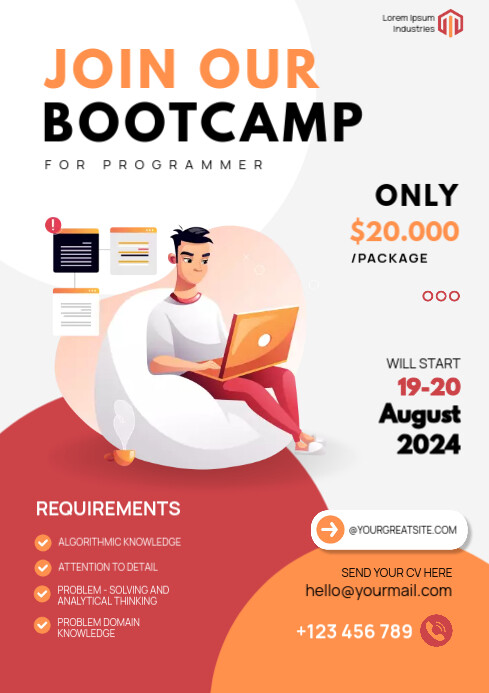 Lorem Ipsum Industries

JOIN OUR BOOTCAMP

FOR PROGRAMMER

ONLY
$20.000
/PACKAGE

WILL START
19-20
August
2024

REQUIREMENTS

ALGORITHMIC KNOWLEDGE

ATTENTION TO DETAIL

PROBLEM - SOLVING AND ANALYTICAL THINKING

PROBLEM DOMAIN KNOWLEDGE

@YOURGREATSITE.COM

SEND YOUR CV HERE
hello@yourmail.com

+123 456 789